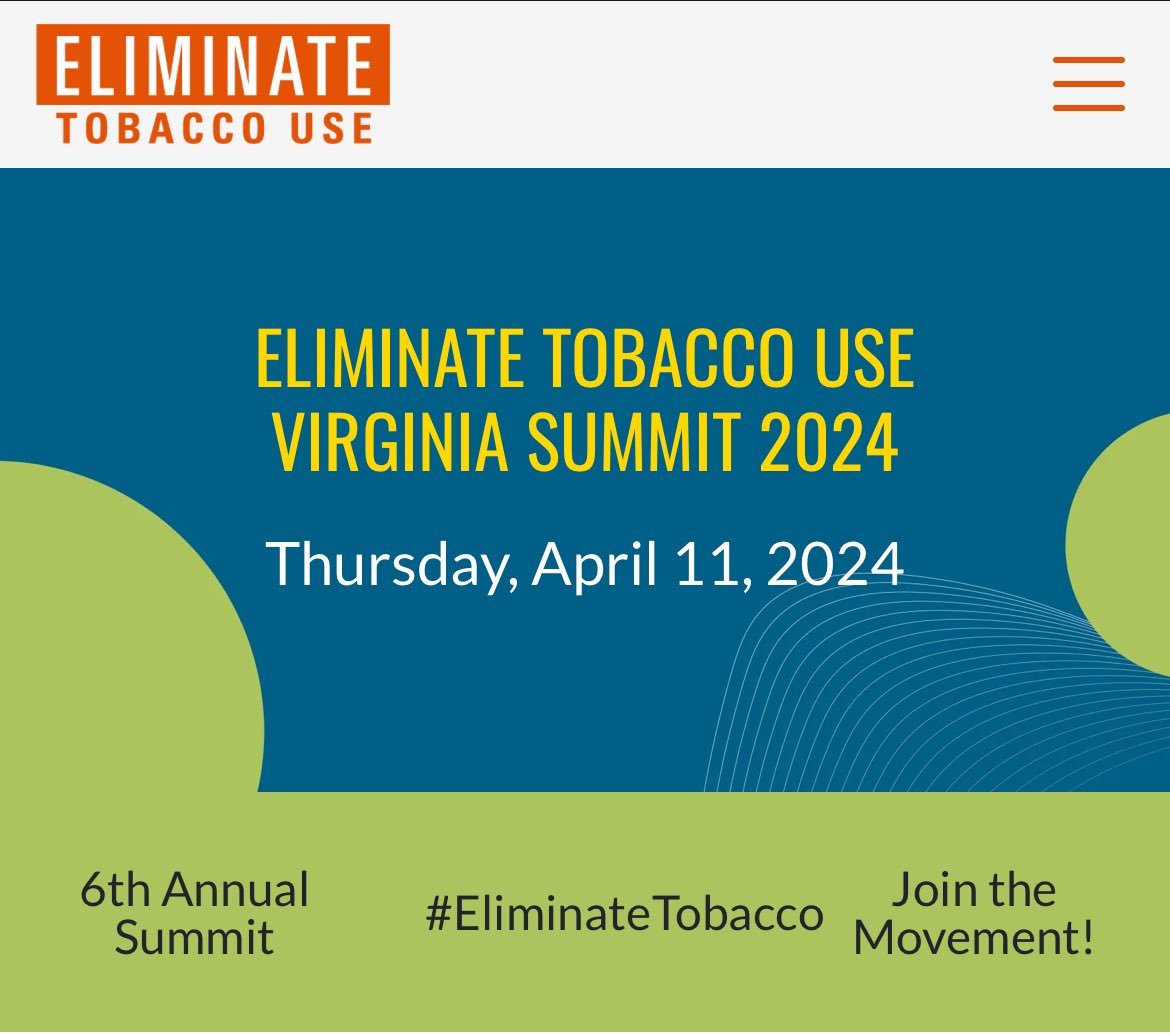 ELIMINATE
TOBACCO USE

ELIMINATE TOBACCO USE
VIRGINIA SUMMIT 2024

Thursday, April 11, 2024

6th Annual Summit

#EliminateTobacco

Join the Movement!